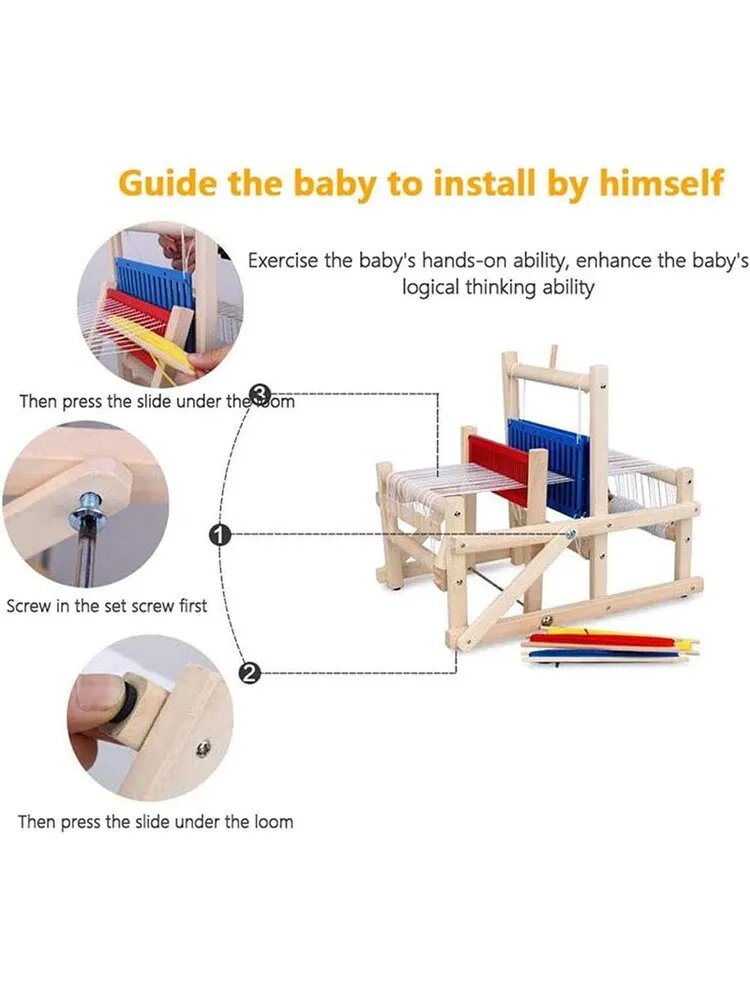 Guide the baby to install by himself

Exercise the baby's hands-on ability, enhance the baby's logical thinking ability

Then press the slide under the loom

3

1

Screw in the set screw first

2

Then press the slide under the loom